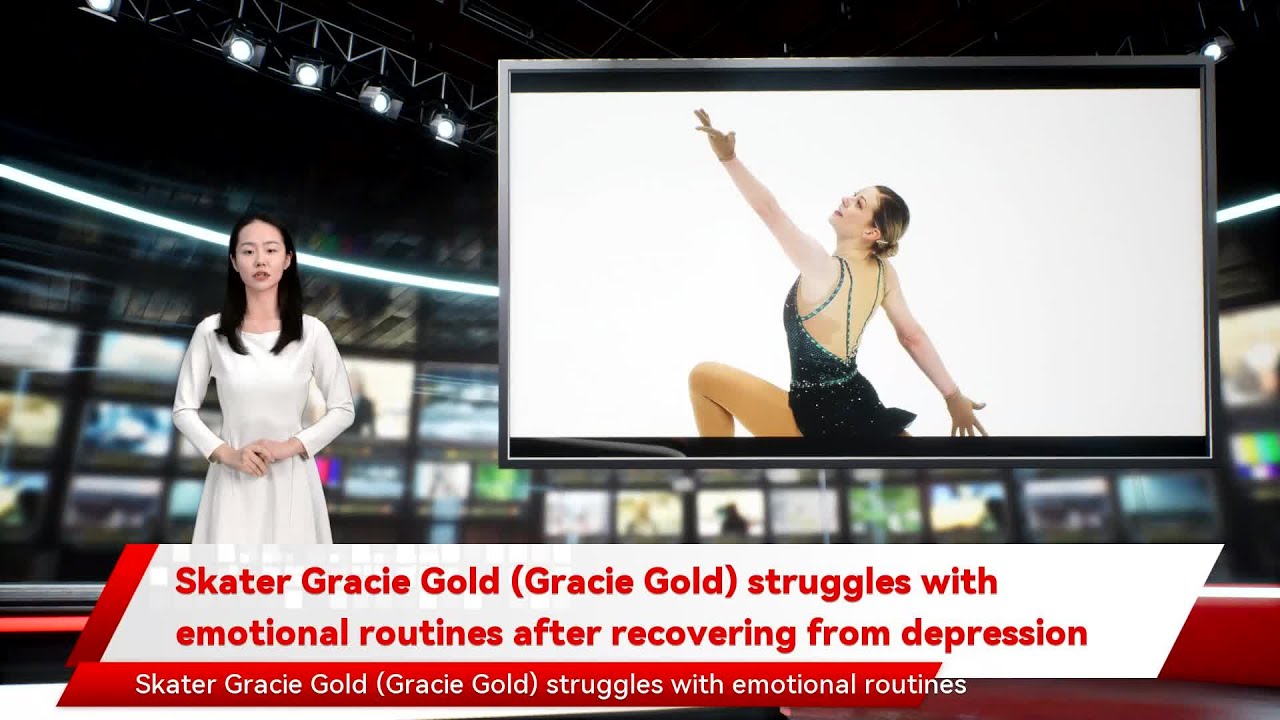 Skater Gracie Gold (Gracie Gold) struggles with emotional routines after recovering from depression

Skater Gracie Gold (Gracie Gold) struggles with emotional routines